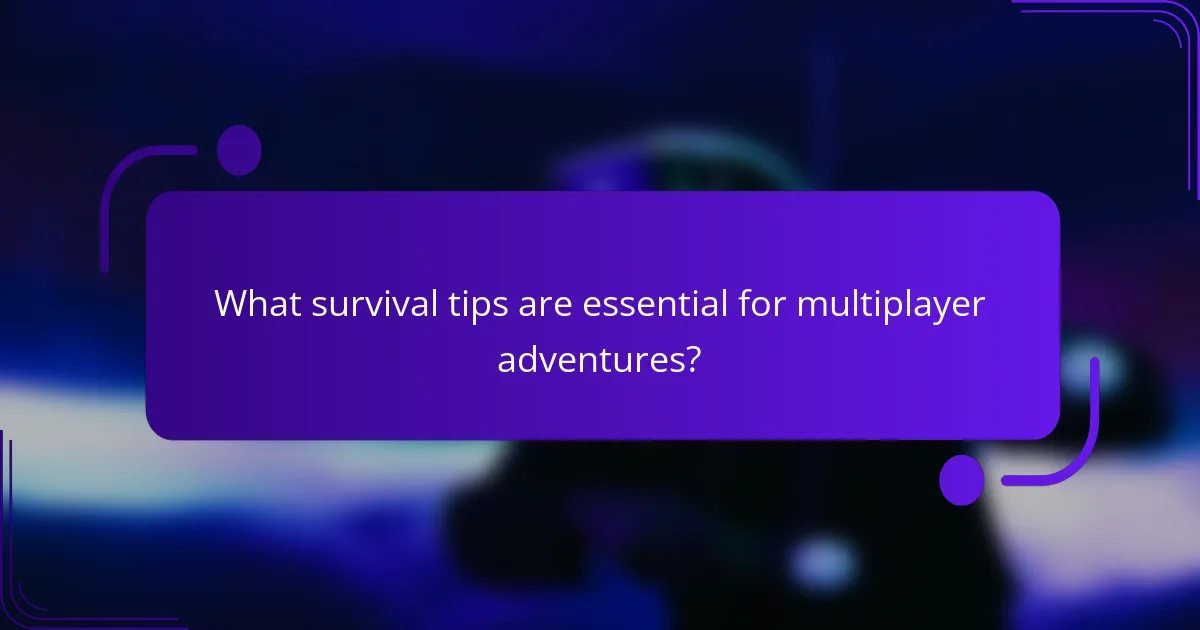 What survival tips are essential for multiplayer adventures?